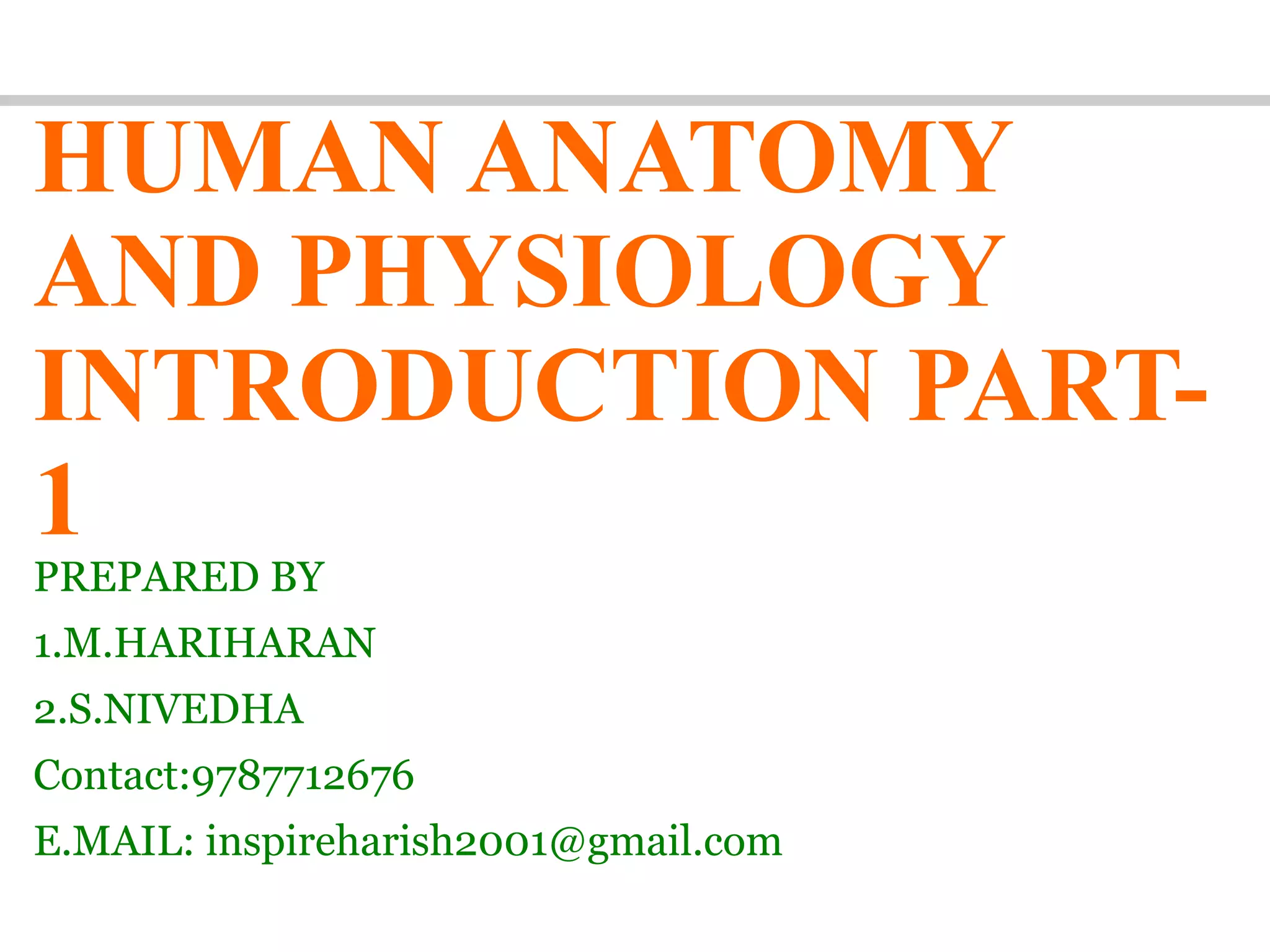 HUMAN ANATOMY AND PHYSIOLOGY INTRODUCTION PART-1

PREPARED BY
1.M.HARIHARAN
2.S.NIVEDHA
Contact:9787712676
E.MAIL: inspireharish2001@gmail.com